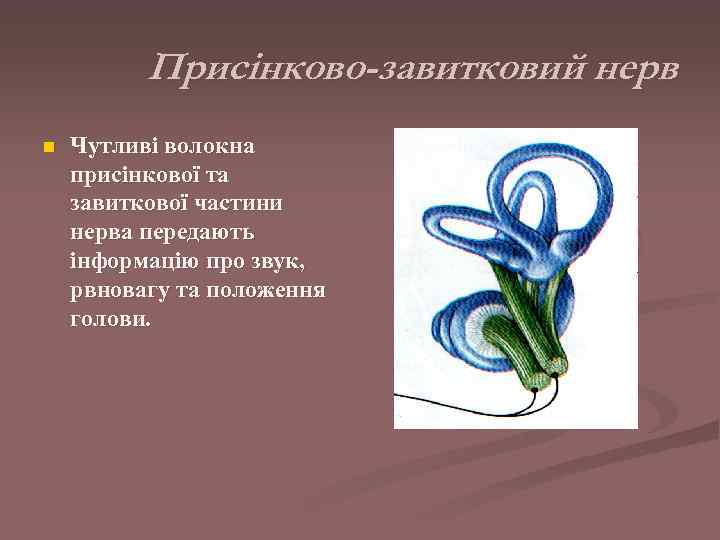 Присінково-завитковий нерв

Чутливі волокна присінкової та завиткової частини нерва передають інформацію про звук, рвновагу та положення голови.